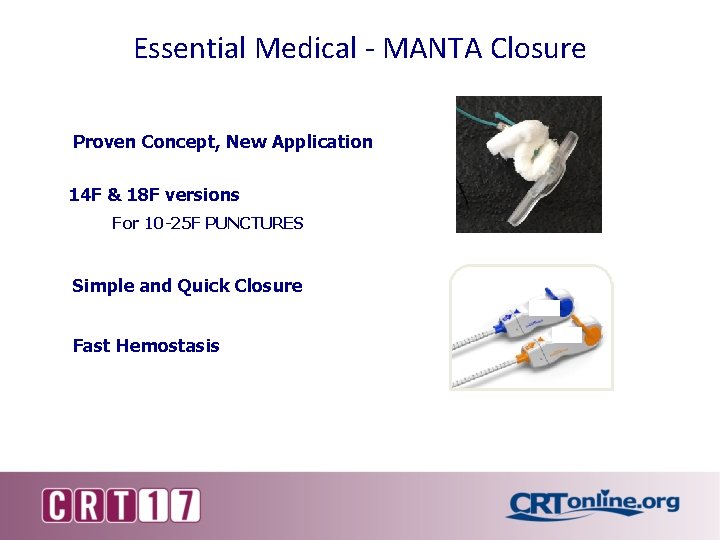 Essential Medical - MANTA Closure

Proven Concept, New Application

14F & 18F versions

For 10-25F PUNCTURES

Simple and Quick Closure

Fast Hemostasis

CRT17

CRTonline.org